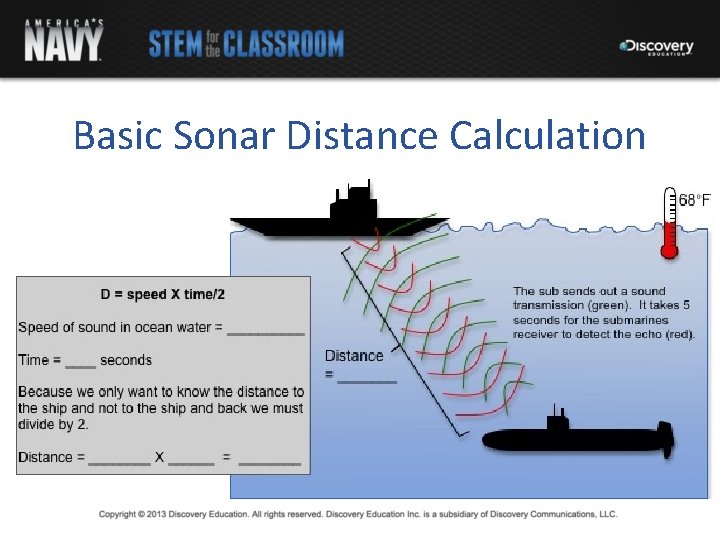 AMERICA'S NAVY

STEM for the CLASSROOM

Discovery EDUCATION

Basic Sonar Distance Calculation

68°F

D = speed X time/2

Speed of sound in ocean water = __________

Time = ____ seconds

Because we only want to know the distance to the ship and not to the ship and back we must divide by 2.

Distance = ________ X ______ = ________

Distance = ________

The sub sends out a sound transmission (green). It takes 5 seconds for the submarines receiver to detect the echo (red).

Copyright © 2013 Discovery Education. All rights reserved. Discovery Education Inc. is a subsidiary of Discovery Communications, LLC.